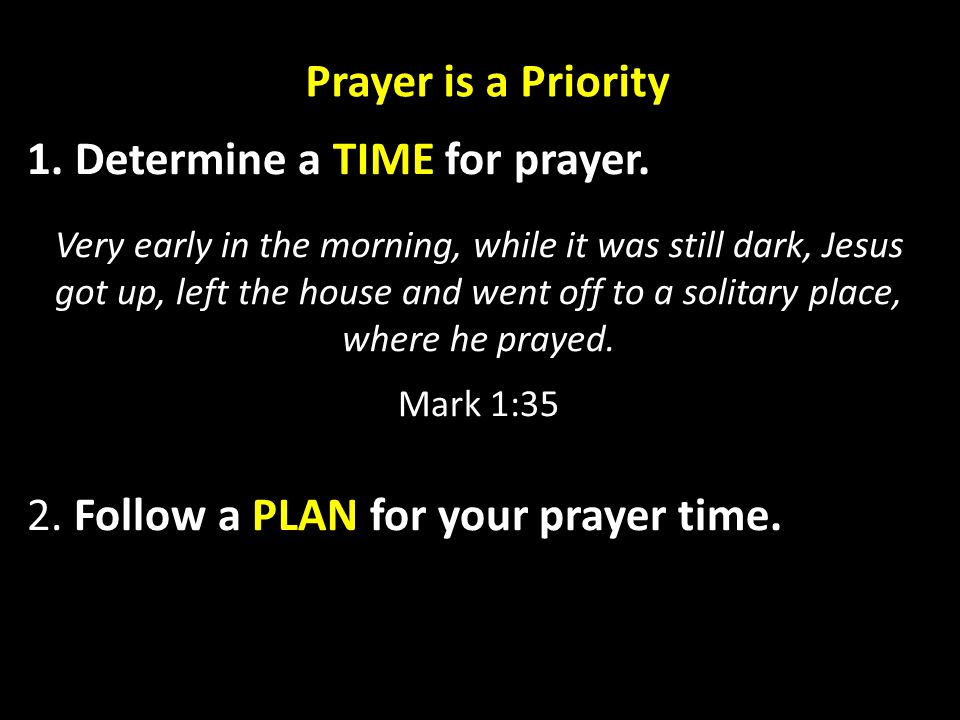 Prayer is a Priority

1. Determine a TIME for prayer.

Very early in the morning, while it was still dark, Jesus got up, left the house and went off to a solitary place, where he prayed.

Mark 1:35

2. Follow a PLAN for your prayer time.